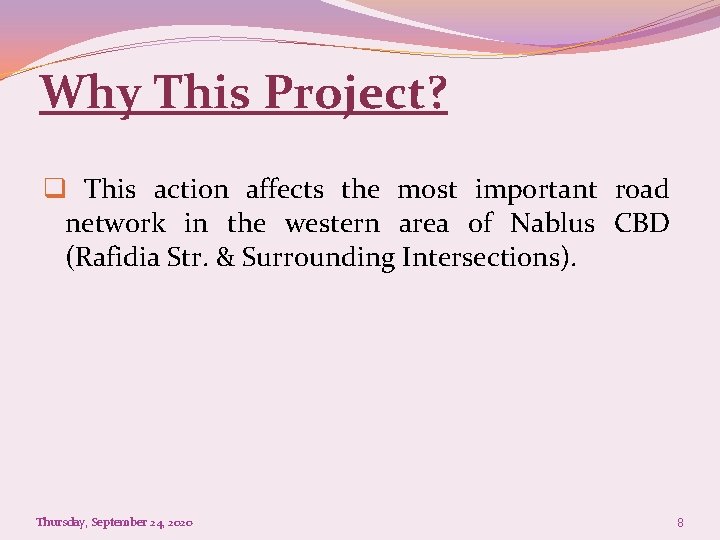 Why This Project?

❑ This action affects the most important road network in the western area of Nablus CBD (Rafidia Str. & Surrounding Intersections).

Thursday, September 24, 2020

8